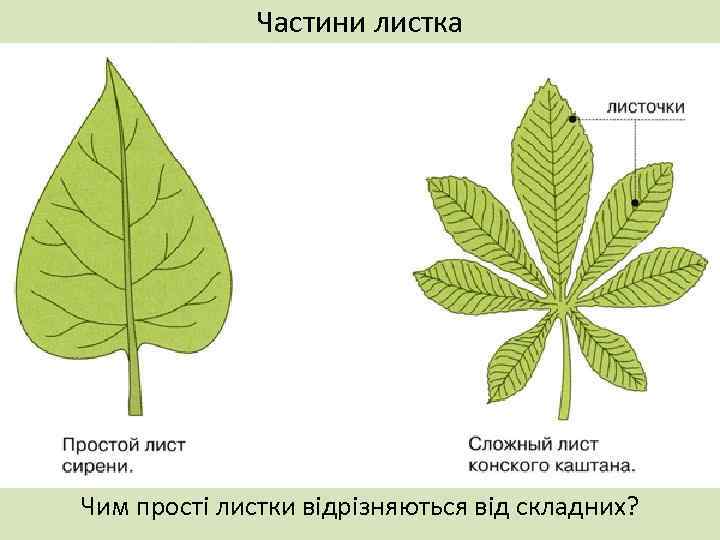 Частини листка

листочки

Простой лист сирени.

Сложный лист конского каштана.

Чим прості листки відрізняються від складних?